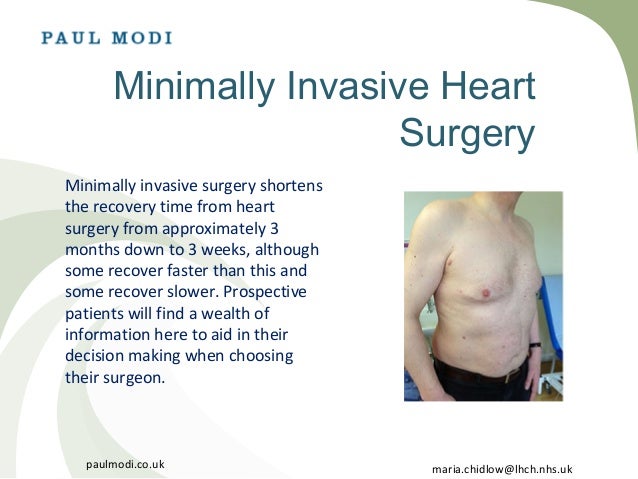 PAUL MODI

Minimally Invasive Heart Surgery

Minimally invasive surgery shortens the recovery time from heart surgery from approximately 3 months down to 3 weeks, although some recover faster than this and some recover slower. Prospective patients will find a wealth of information here to aid in their decision making when choosing their surgeon.

paulmodi.co.uk

maria.chidlow@lhch.nhs.uk